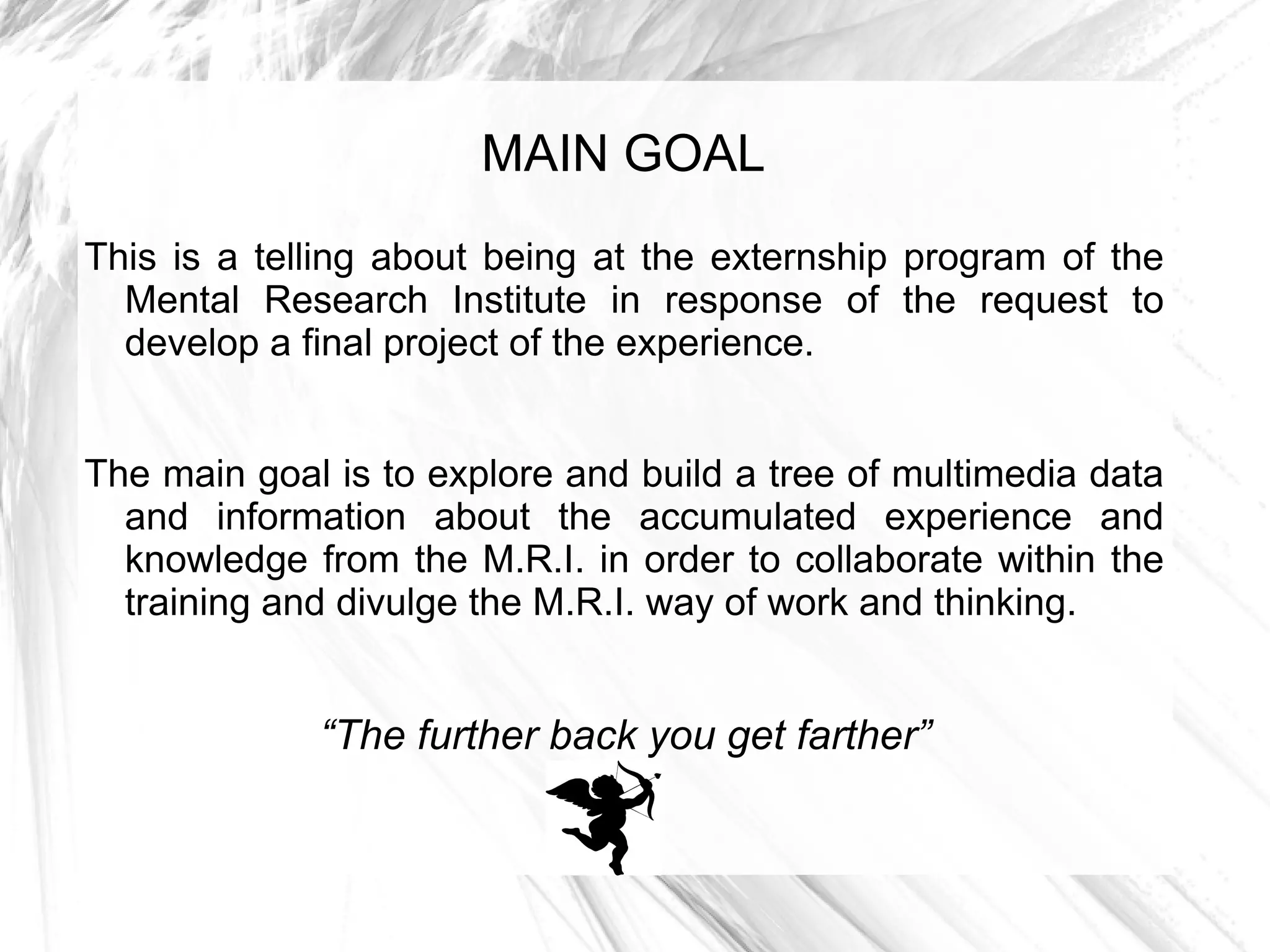 MAIN GOAL

This is a telling about being at the externship program of the Mental Research Institute in response of the request to develop a final project of the experience.

The main goal is to explore and build a tree of multimedia data and information about the accumulated experience and knowledge from the M.R.I. in order to collaborate within the training and divulge the M.R.I. way of work and thinking.

“The further back you get farther”